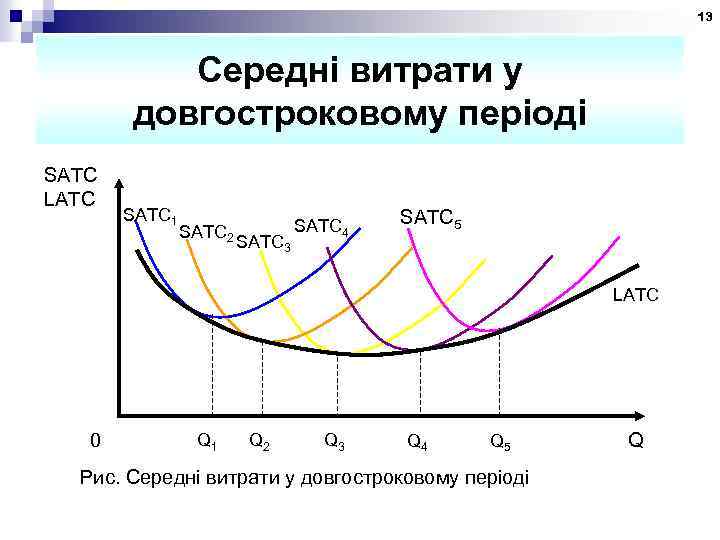 13

Середні витрати у довгостроковому періоді

SATC
LATC

$SATC_1$ $SATC_2$ $SATC_3$ $SATC_4$ $SATC_5$

LATC

0 $Q_1$ $Q_2$ $Q_3$ $Q_4$ $Q_5$ Q

Рис. Середні витрати у довгостроковому періоді